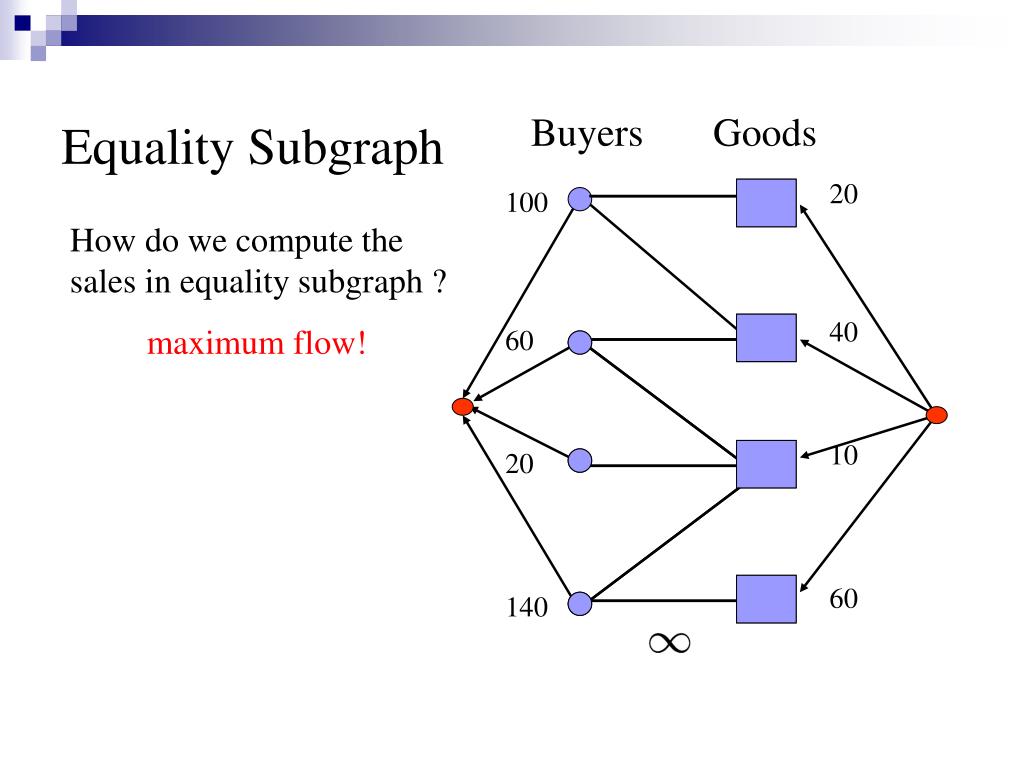 Equality Subgraph

How do we compute the sales in equality subgraph ?

maximum flow!

Buyers

Goods

100

60

20

140

20

40

10

60

$\infty$